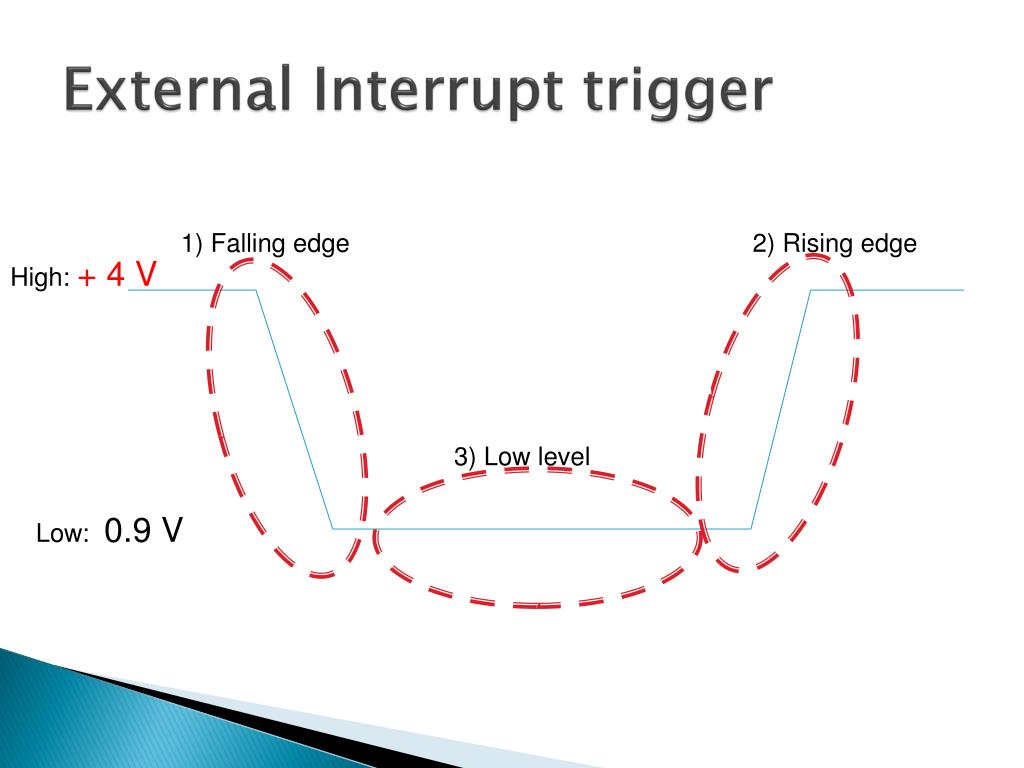 External Interrupt trigger

1) Falling edge

2) Rising edge

High: + 4 V

3) Low level

Low: 0.9 V